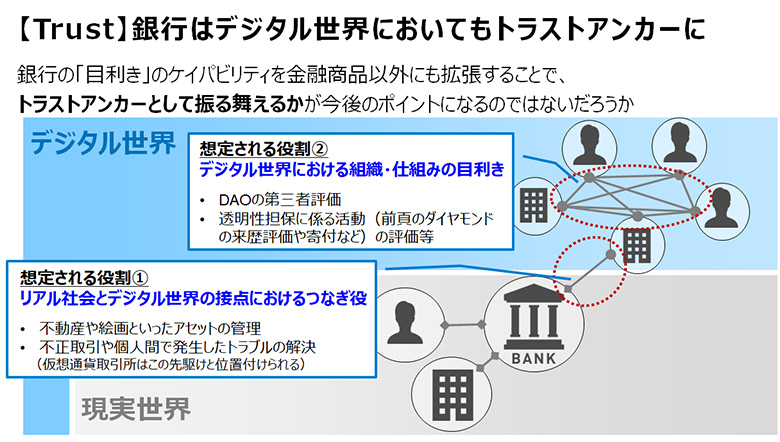 【Trust】銀行はデジタル世界においてもトラストアンカーに

銀行の「目利き」のケイパビリティを金融商品以外にも拡張することで、
トラストアンカーとして振る舞えるかが今後のポイントになるのではないだろうか

デジタル世界

想定される役割②
デジタル世界における組織・仕組みの目利き
• DAOの第三者評価
• 透明性担保に係る活動（前頁のダイヤモンドの来歴評価や寄付など）の評価等

想定される役割①
リアル社会とデジタル世界の接点におけるつなぎ役
• 不動産や絵画といったアセットの管理
• 不正取引や個人間で発生したトラブルの解決
（仮想通貨取引所はこの先駆けと位置付けられる）

BANK

現実世界